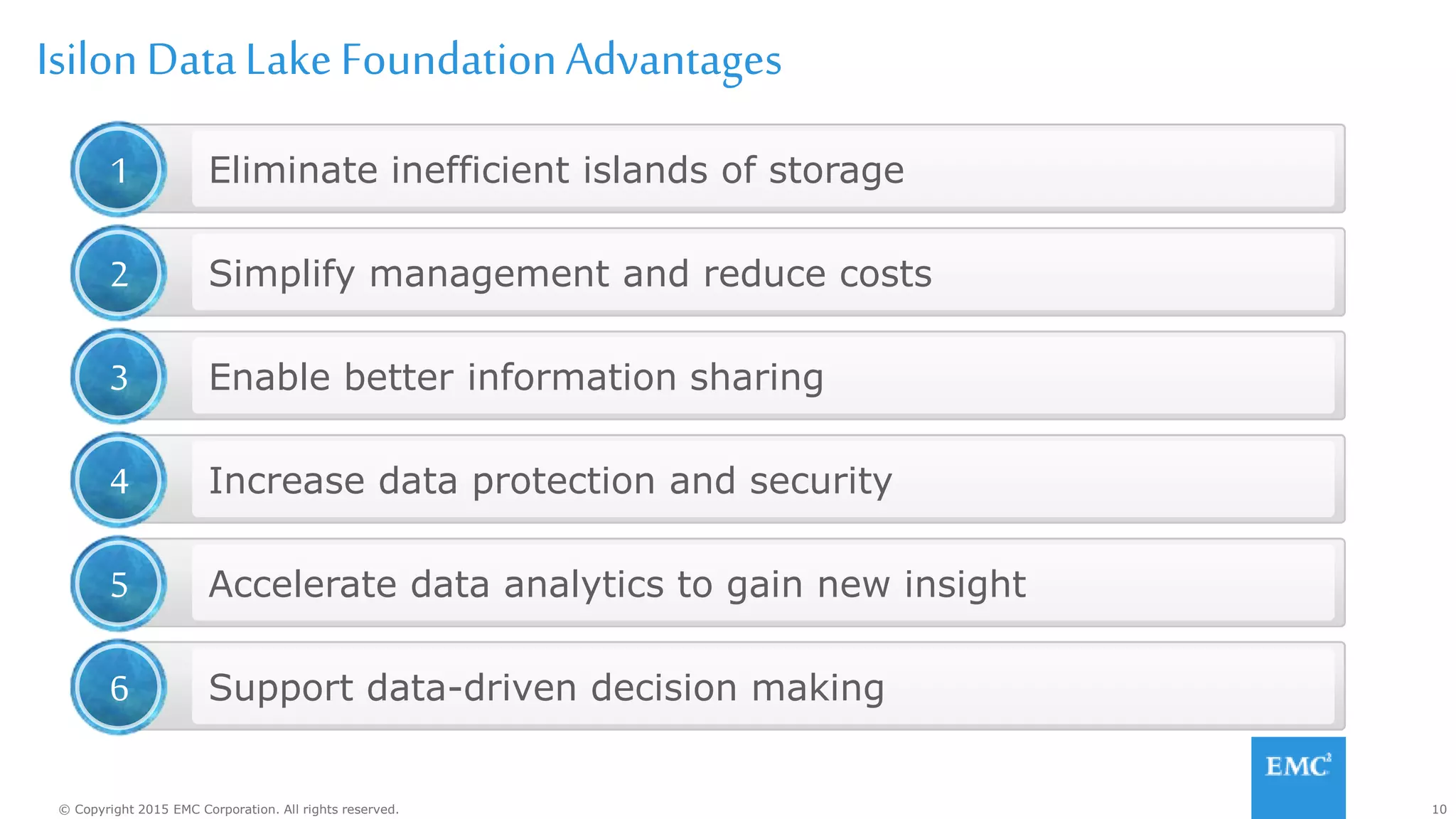 Isilon Data Lake Foundation Advantages

1 Eliminate inefficient islands of storage

2 Simplify management and reduce costs

3 Enable better information sharing

4 Increase data protection and security

5 Accelerate data analytics to gain new insight

6 Support data-driven decision making

EMC$^2$

© Copyright 2015 EMC Corporation. All rights reserved.

10